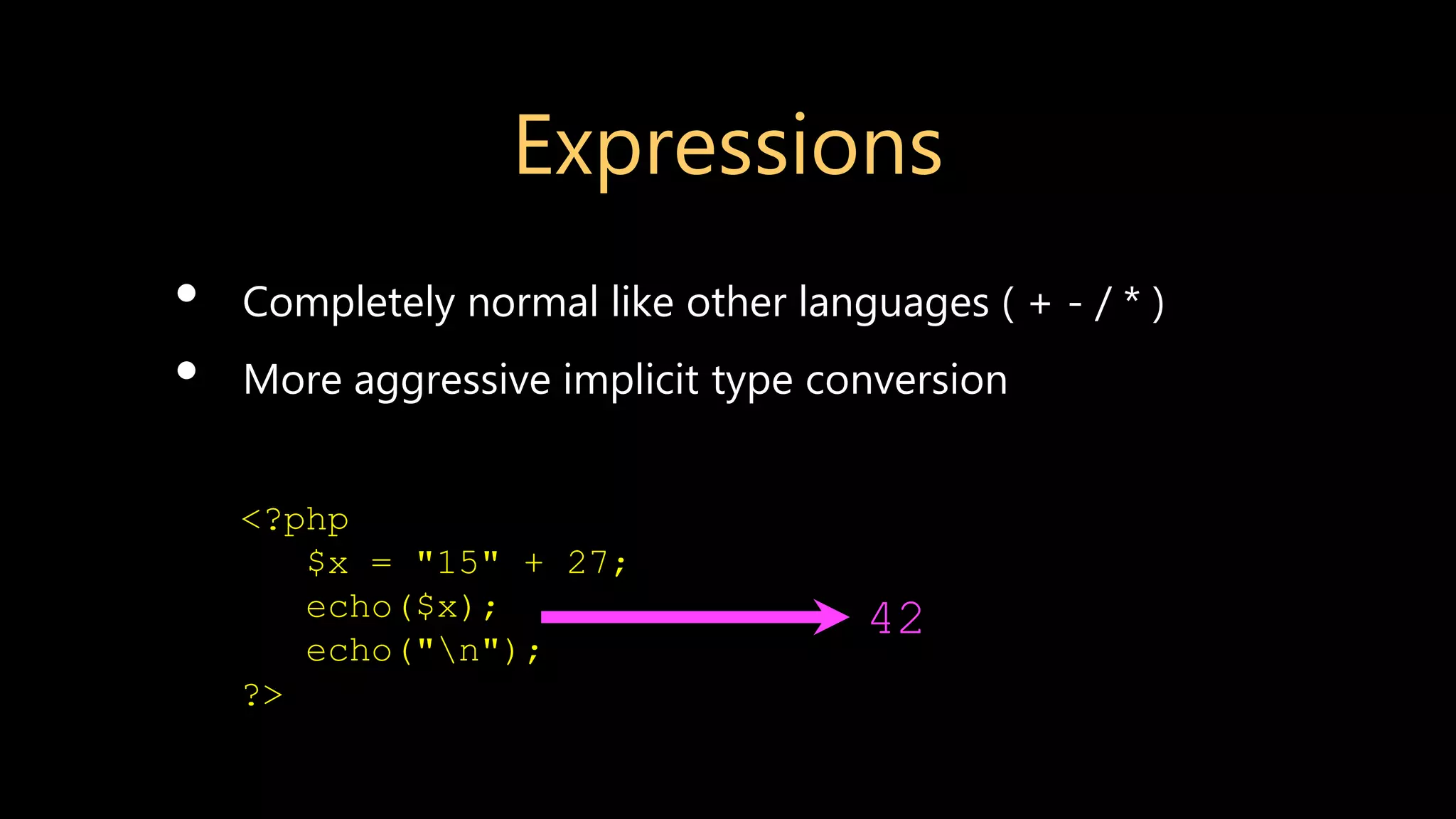 Expressions

• Completely normal like other languages ( + - / * )
• More aggressive implicit type conversion

<?php
    $x = "15" + 27;
    echo($x);
    echo("\n");
?>

42